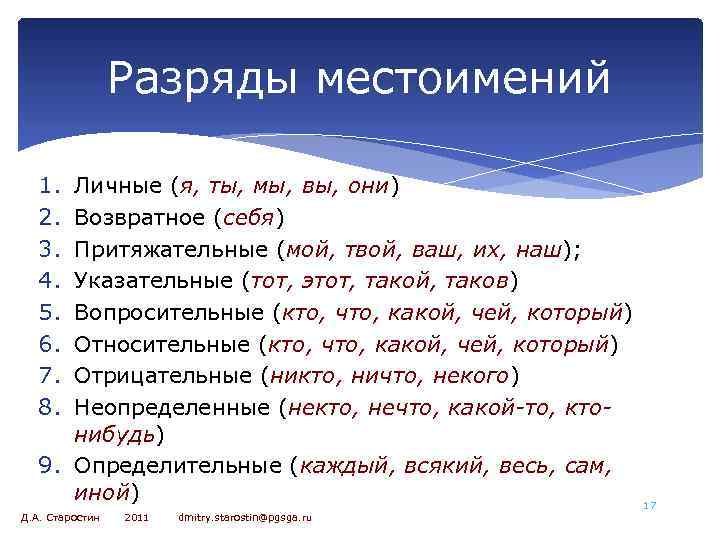 Разряды местоимений

1. Личные (я, ты, мы, вы, они)
2. Возвратное (себя)
3. Притяжательные (мой, твой, ваш, их, наш);
4. Указательные (тот, этот, такой, таков)
5. Вопросительные (кто, что, какой, чей, который)
6. Относительные (кто, что, какой, чей, который)
7. Отрицательные (никто, ничто, некого)
8. Неопределенные (некто, нечто, какой-то, кто-нибудь)
9. Определительные (каждый, всякий, весь, сам, иной)

Д.А. Старостин 2011 dmitry.starostin@pgsga.ru

17